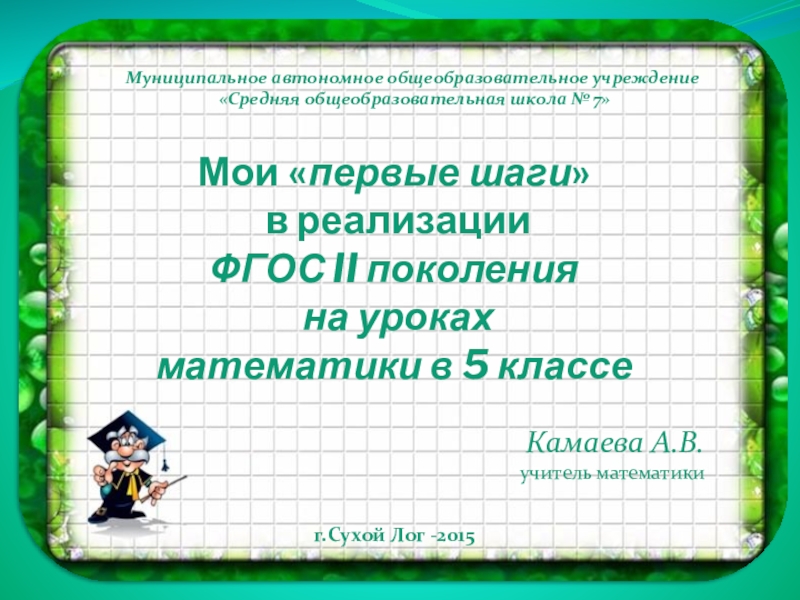 Муниципальное автономное общеобразовательное учреждение «Средняя общеобразовательная школа № 7»

Мои «первые шаги» в реализации ФГОС II поколения на уроках математики в 5 классе

Камаева А.В.
учитель математики

г.Сухой Лог -2015